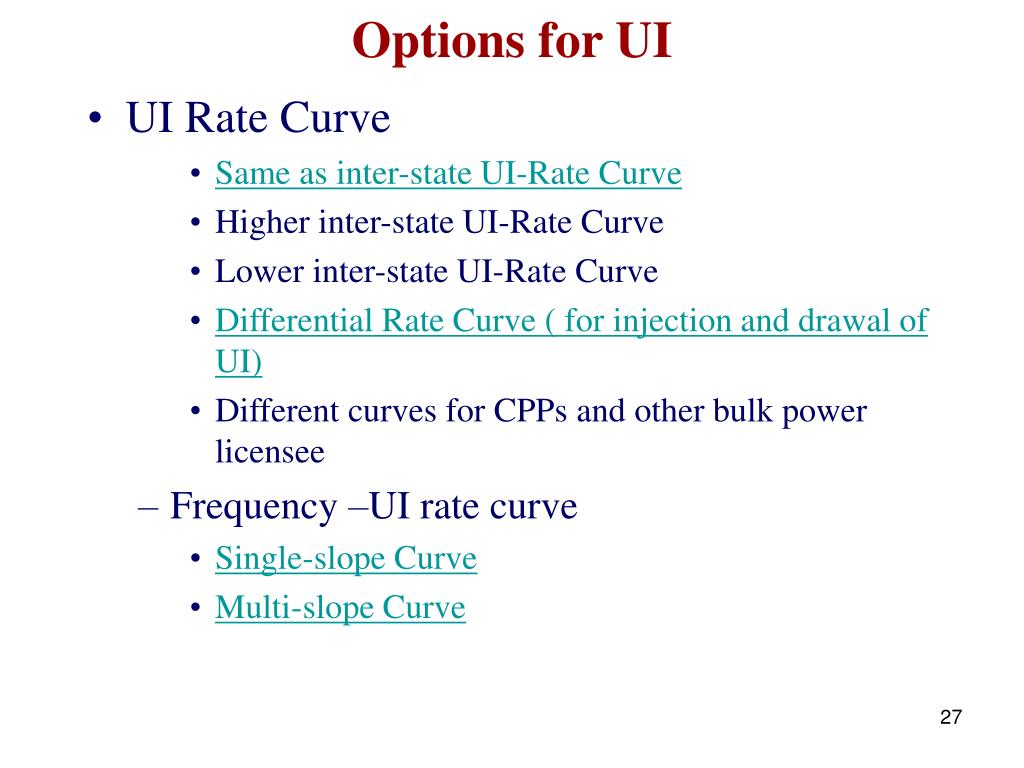 Options for UI

• UI Rate Curve
  • Same as inter-state UI-Rate Curve
  • Higher inter-state UI-Rate Curve
  • Lower inter-state UI-Rate Curve
  • Differential Rate Curve ( for injection and drawal of UI)
  • Different curves for CPPs and other bulk power licensee
– Frequency –UI rate curve
  • Single-slope Curve
  • Multi-slope Curve

27